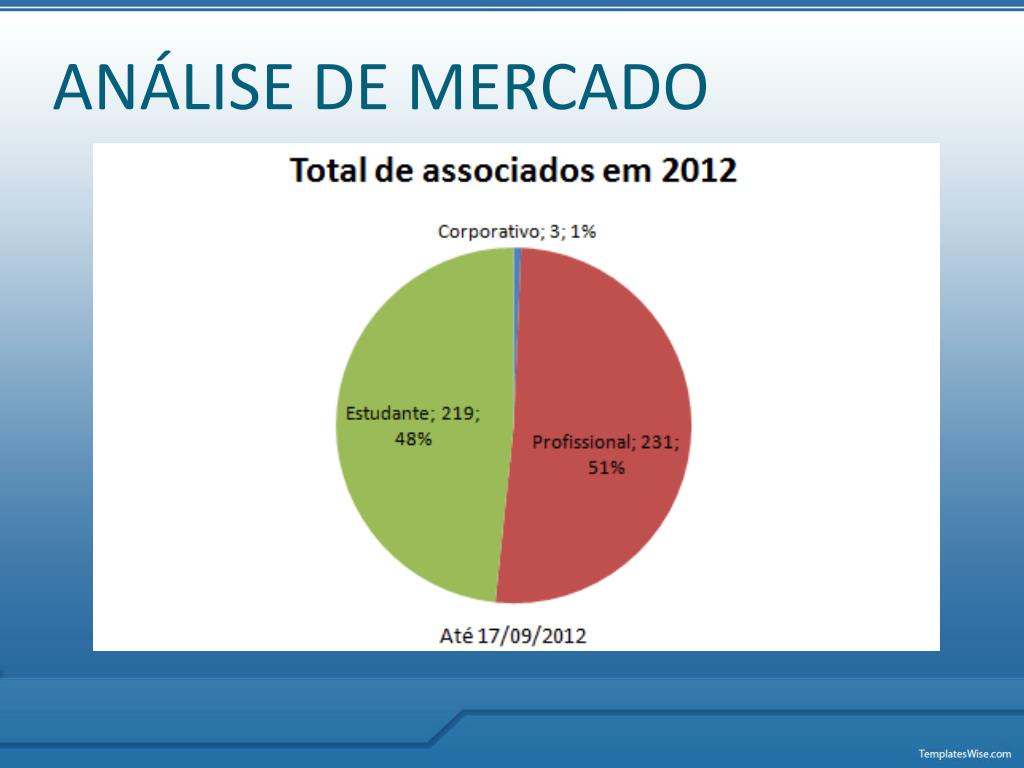 ANÁLISE DE MERCADO

Total de associados em 2012

Corporativo; 3; 1%

Estudante; 219; 48%

Profissional; 231; 51%

Até 17/09/2012

TemplatesWise.com